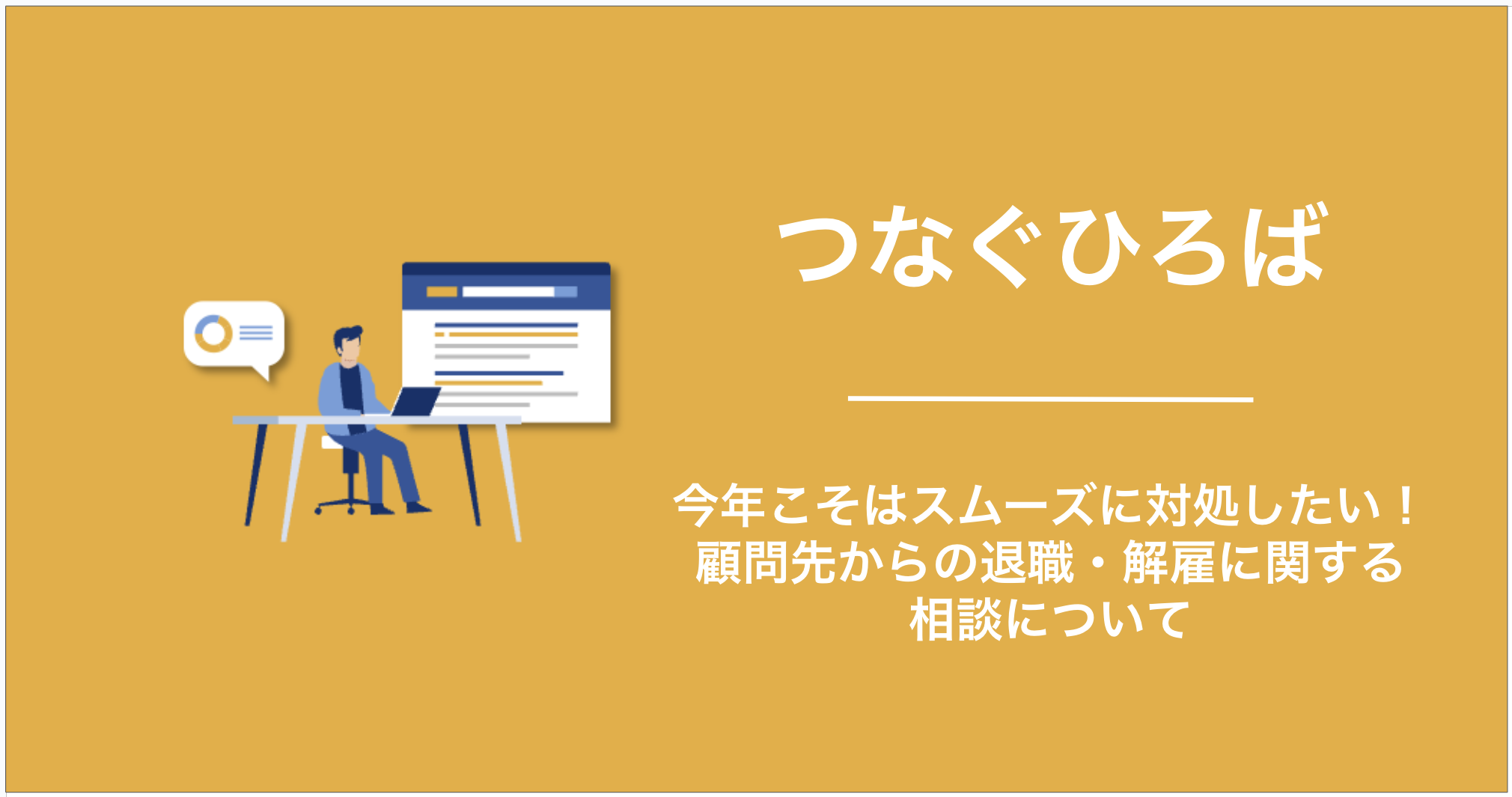 つなぐひろば

今年こそはスムーズに対処したい！
顧問先からの退職・解雇に関する
相談について